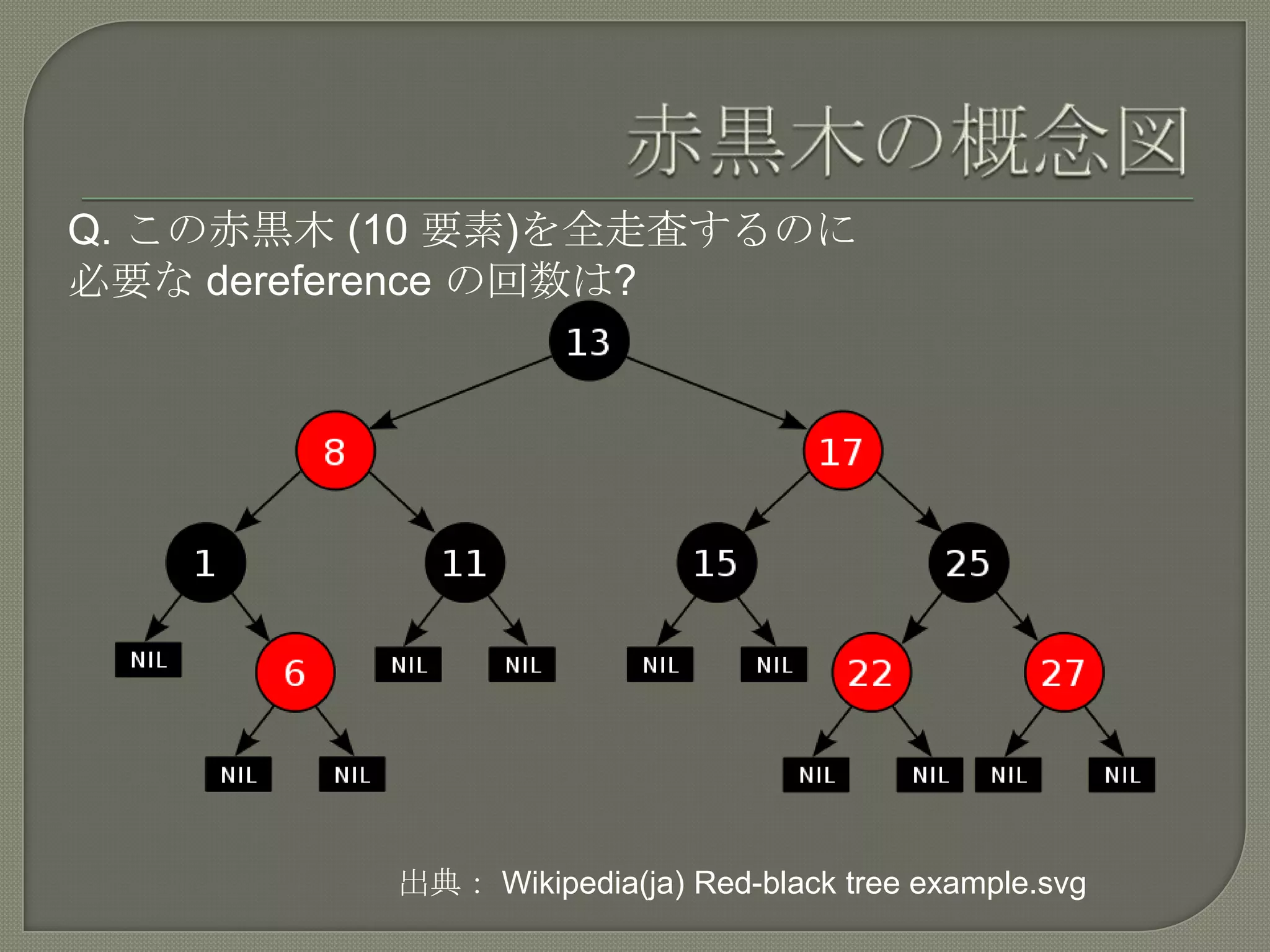 赤黒木の概念図

Q. この赤黒木 (10 要素)を全走査するのに必要な dereference の回数は?

13

8

17

1

11

15

25

NIL

6

NIL

NIL

NIL

NIL

22

27

NIL

NIL

NIL

NIL

NIL

NIL

出典： Wikipedia(ja) Red-black tree example.svg